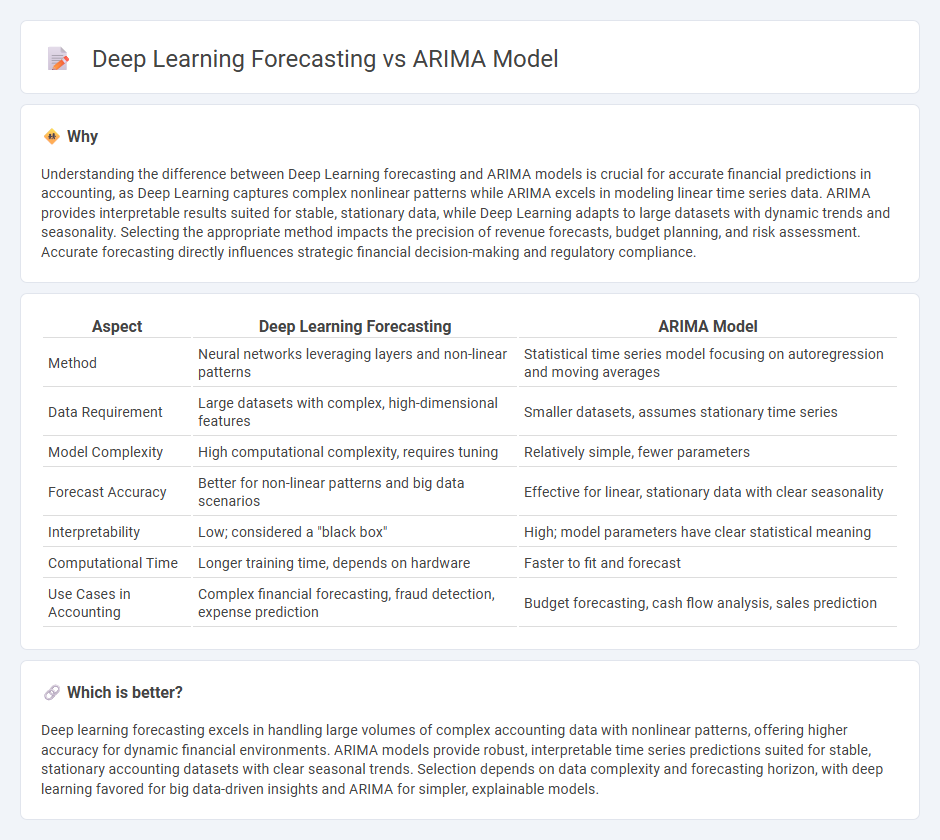 Deep Learning Forecasting vs ARIMA Model

Why

Understanding the difference between Deep Learning forecasting and ARIMA models is crucial for accurate financial predictions in accounting, as Deep Learning captures complex nonlinear patterns while ARIMA excels in modeling linear time series data. ARIMA provides interpretable results suited for stable, stationary data, while Deep Learning adapts to large datasets with dynamic trends and seasonality. Selecting the appropriate method impacts the precision of revenue forecasts, budget planning, and risk assessment. Accurate forecasting directly influences strategic financial decision-making and regulatory compliance.

| Aspect | Deep Learning Forecasting | ARIMA Model |
|---|---|---|
| Method | Neural networks leveraging layers and non-linear patterns | Statistical time series model focusing on autoregression and moving averages |
| Data Requirement | Large datasets with complex, high-dimensional features | Smaller datasets, assumes stationary time series |
| Model Complexity | High computational complexity, requires tuning | Relatively simple, fewer parameters |
| Forecast Accuracy | Better for non-linear patterns and big data scenarios | Effective for linear, stationary data with clear seasonality |
| Interpretability | Low; considered a "black box" | High; model parameters have clear statistical meaning |
| Computational Time | Longer training time, depends on hardware | Faster to fit and forecast |
| Use Cases in Accounting | Complex financial forecasting, fraud detection, expense prediction | Budget forecasting, cash flow analysis, sales prediction |

Which is better?

Deep learning forecasting excels in handling large volumes of complex accounting data with nonlinear patterns, offering higher accuracy for dynamic financial environments. ARIMA models provide robust, interpretable time series predictions suited for stable, stationary accounting datasets with clear seasonal trends. Selection depends on data complexity and forecasting horizon, with deep learning favored for big data-driven insights and ARIMA for simpler, explainable models.